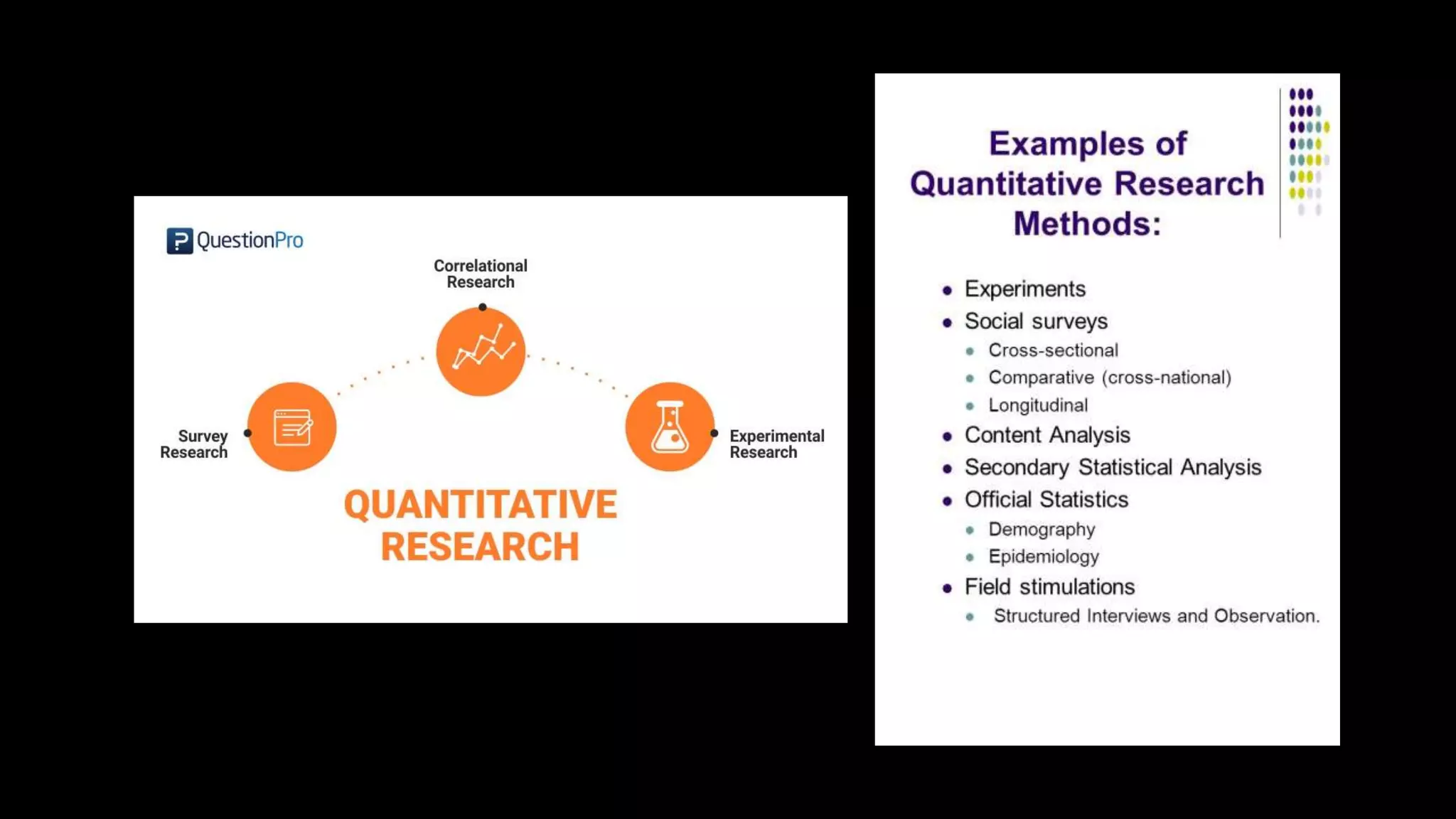 QuestionPro

Correlational Research

Survey Research

Experimental Research

QUANTITATIVE RESEARCH

Examples of Quantitative Research Methods:

- Experiments
- Social surveys
  - Cross-sectional
  - Comparative (cross-national)
  - Longitudinal
- Content Analysis
- Secondary Statistical Analysis
- Official Statistics
  - Demography
  - Epidemiology
- Field stimulations
  - Structured Interviews and Observation.